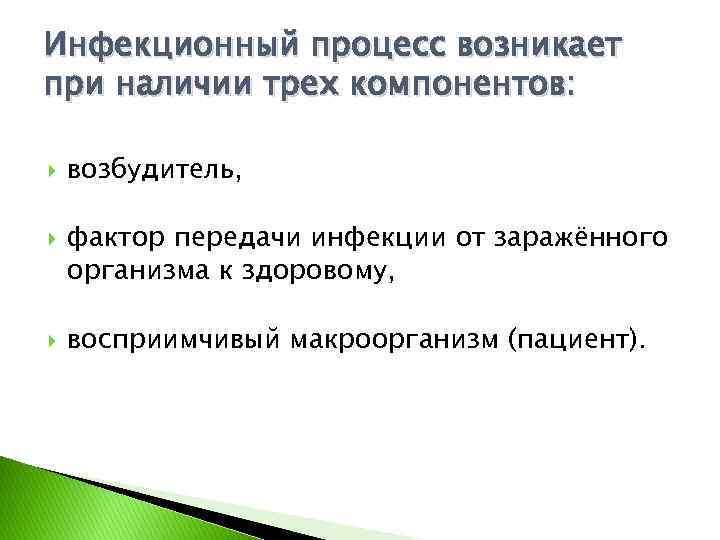 Инфекционный процесс возникает при наличии трех компонентов:

возбудитель,

фактор передачи инфекции от заражённого организма к здоровому,

восприимчивый макроорганизм (пациент).